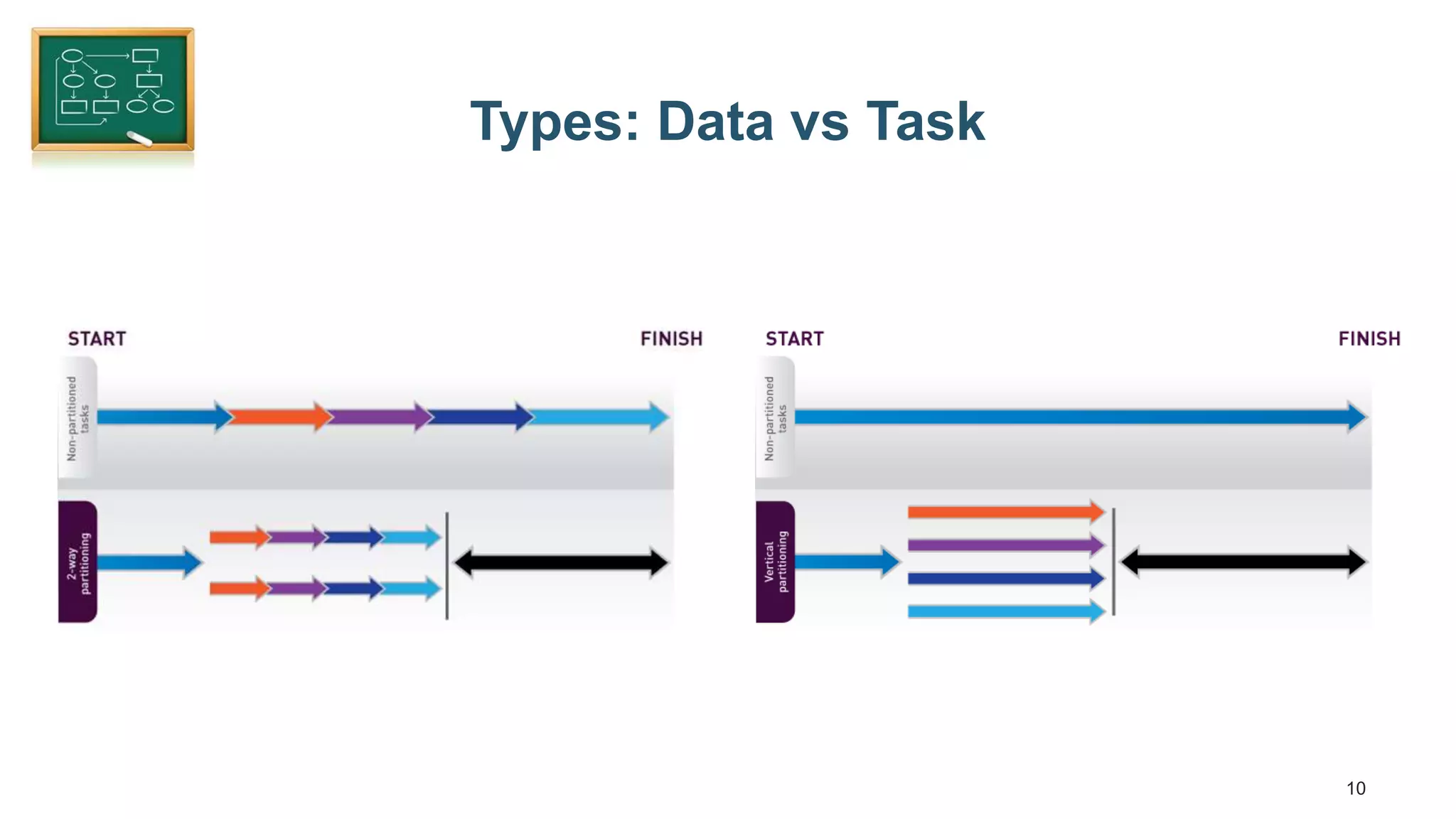 Types: Data vs Task

START

FINISH

Non-partitioned tasks

2-way partitioning

START

FINISH

Non-partitioned tasks

Vertical partitioning

10